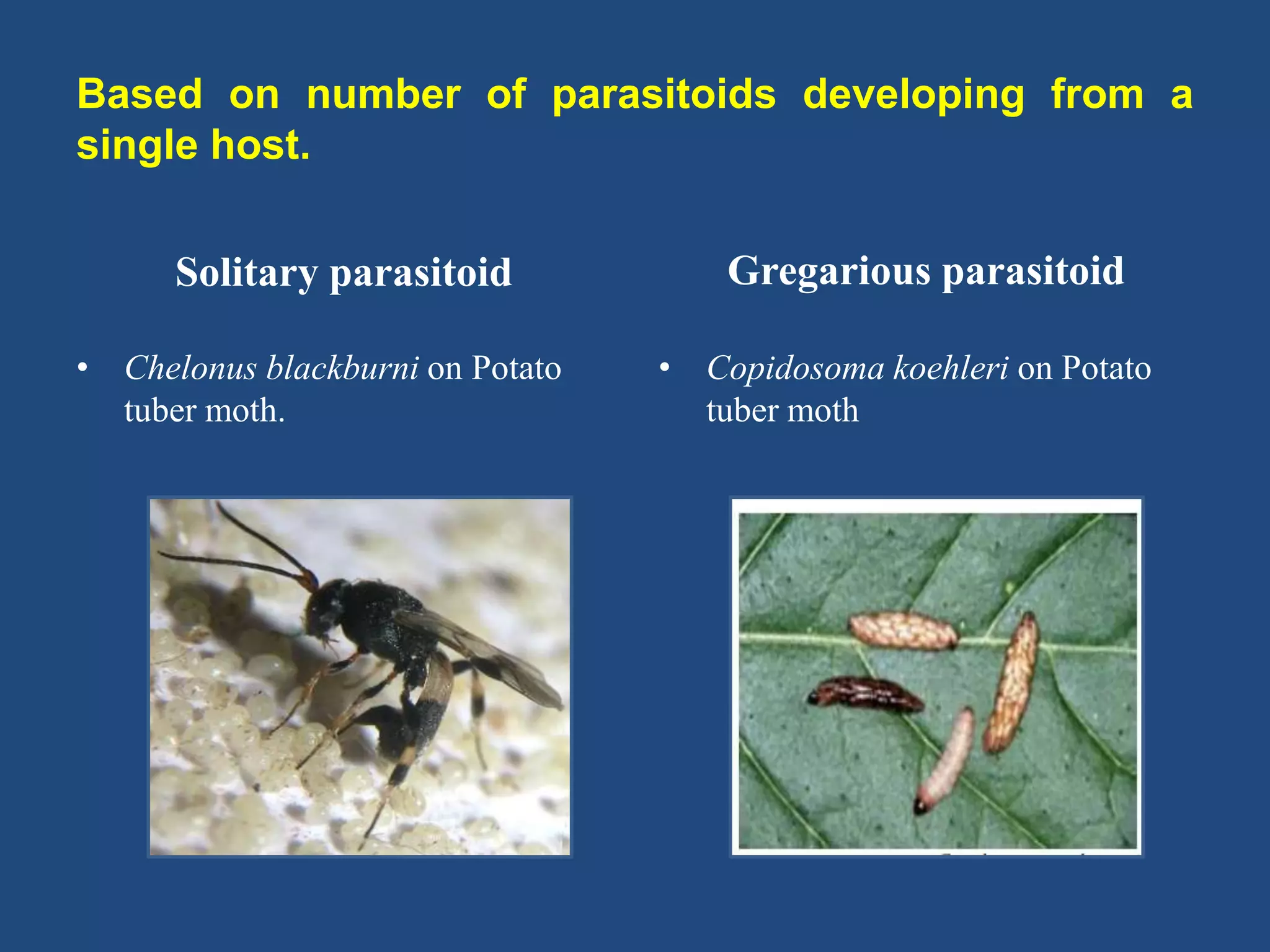 Based on number of parasitoids developing from a single host.

Solitary parasitoid

• Chelonus blackburni on Potato tuber moth.

Gregarious parasitoid

• Copidosoma koehleri on Potato tuber moth